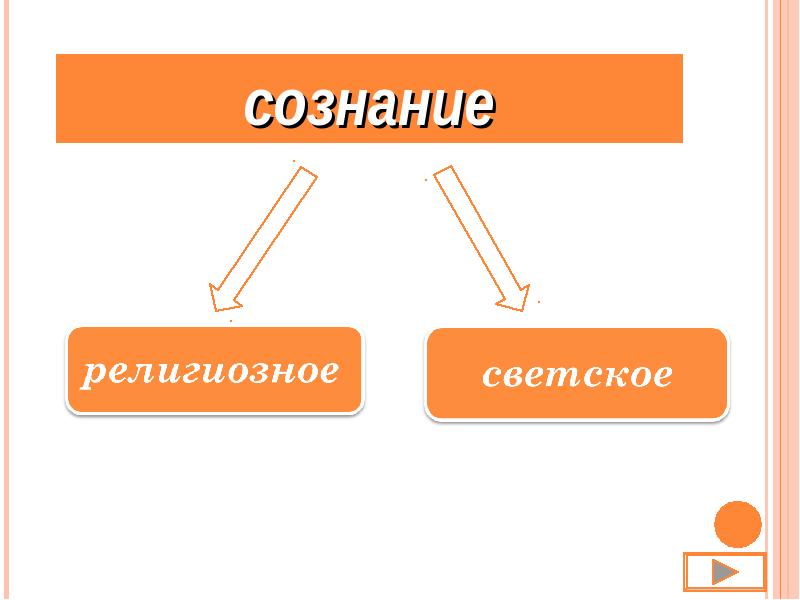 сознание

религиозное

светское